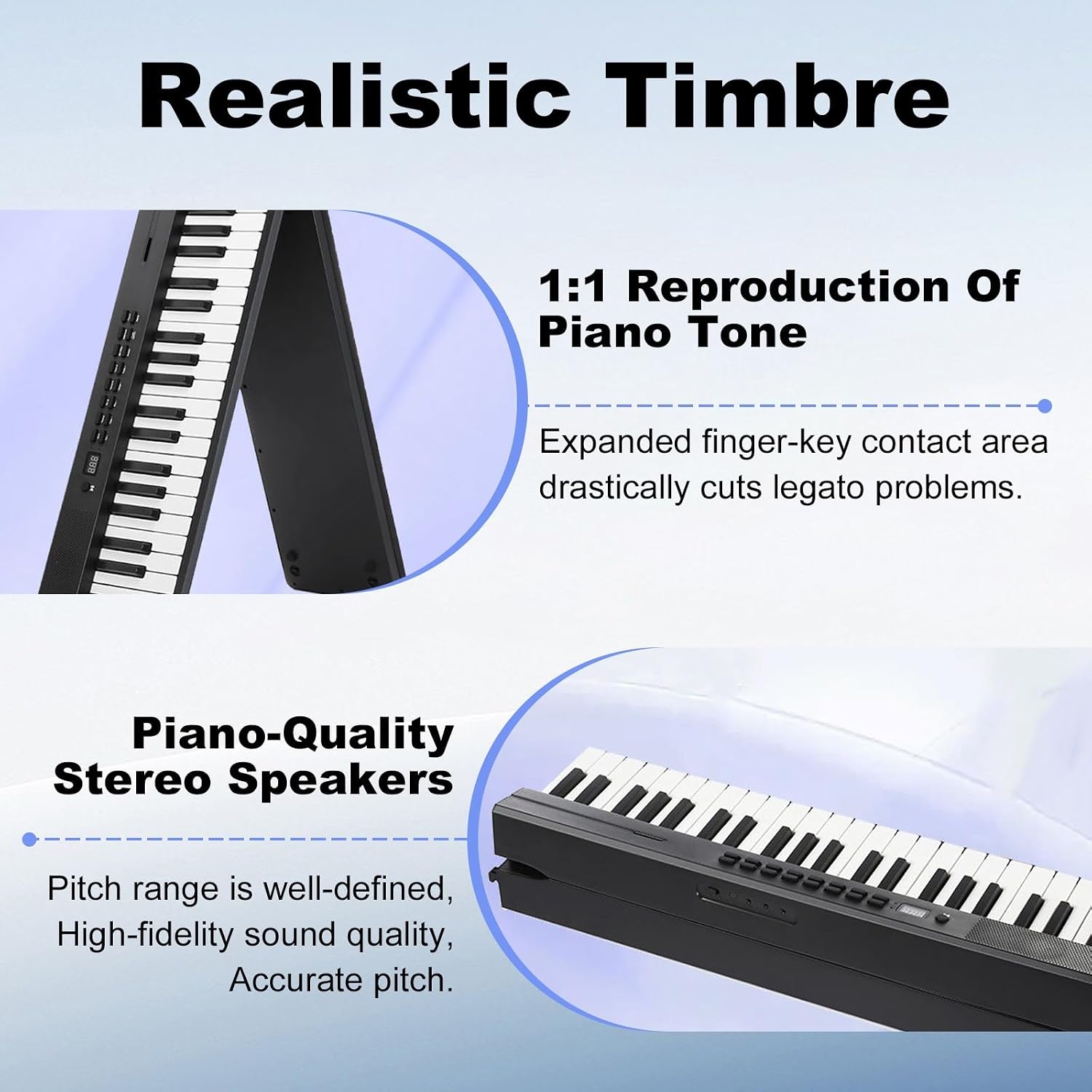 Realistic Timbre

1:1 Reproduction Of Piano Tone

Expanded finger-key contact area drastically cuts legato problems.

Piano-Quality Stereo Speakers

Pitch range is well-defined, High-fidelity sound quality, Accurate pitch.